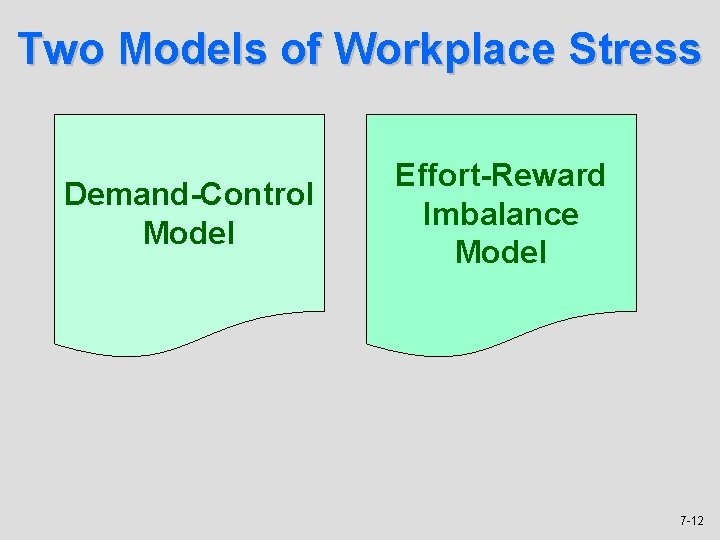 Two Models of Workplace Stress

Demand-Control Model

Effort-Reward Imbalance Model

7-12